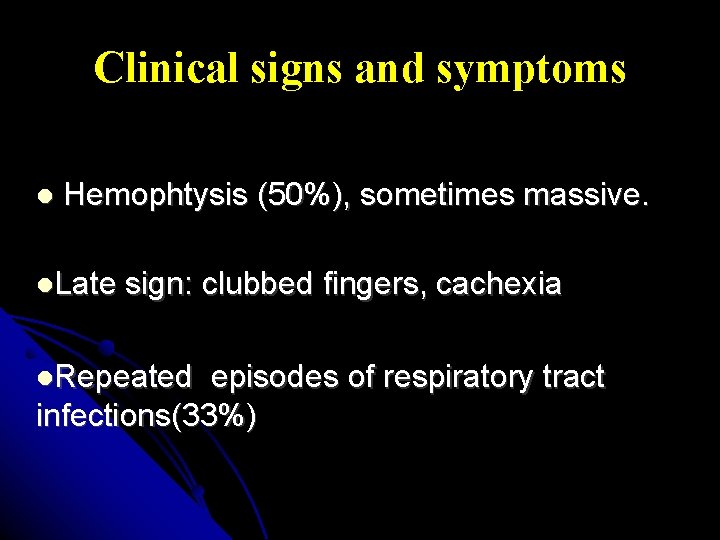 Clinical signs and symptoms

● Hemophtysis (50%), sometimes massive.

●Late sign: clubbed fingers, cachexia

●Repeated episodes of respiratory tract infections(33%)